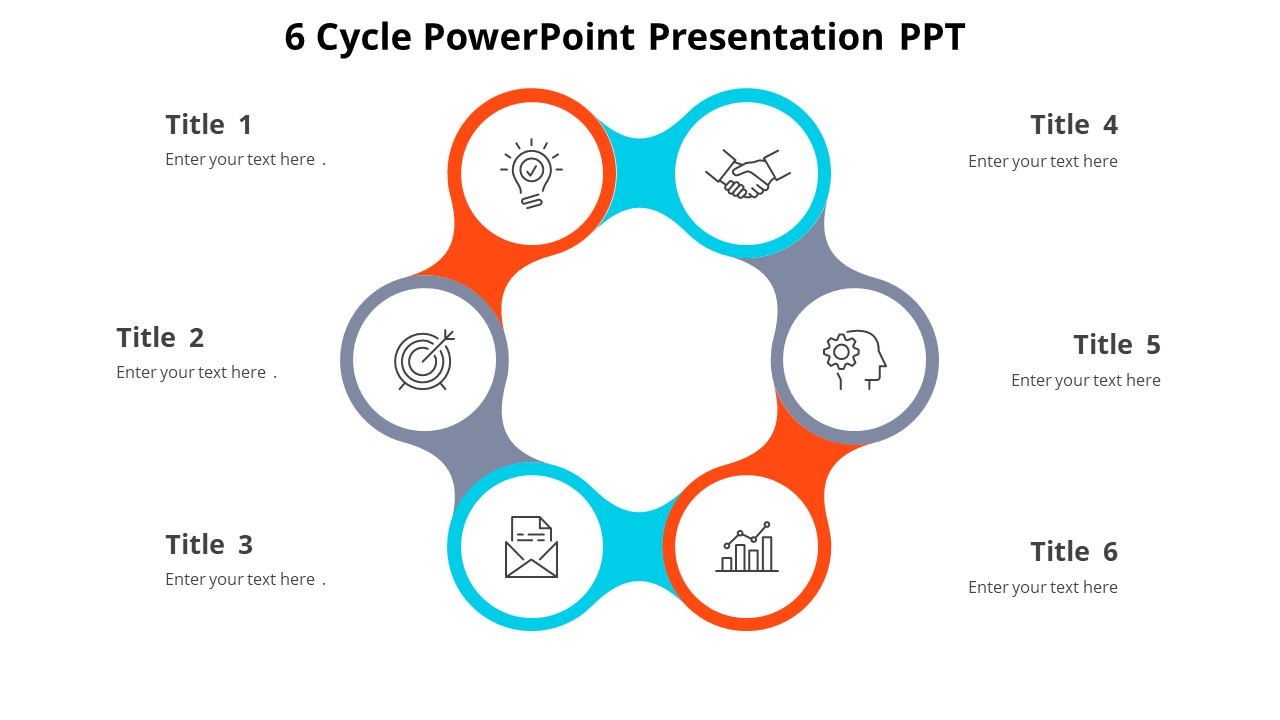 6 Cycle PowerPoint Presentation PPT

Title 1
Enter your text here .

Title 2
Enter your text here .

Title 3
Enter your text here .

Title 4
Enter your text here

Title 5
Enter your text here

Title 6
Enter your text here